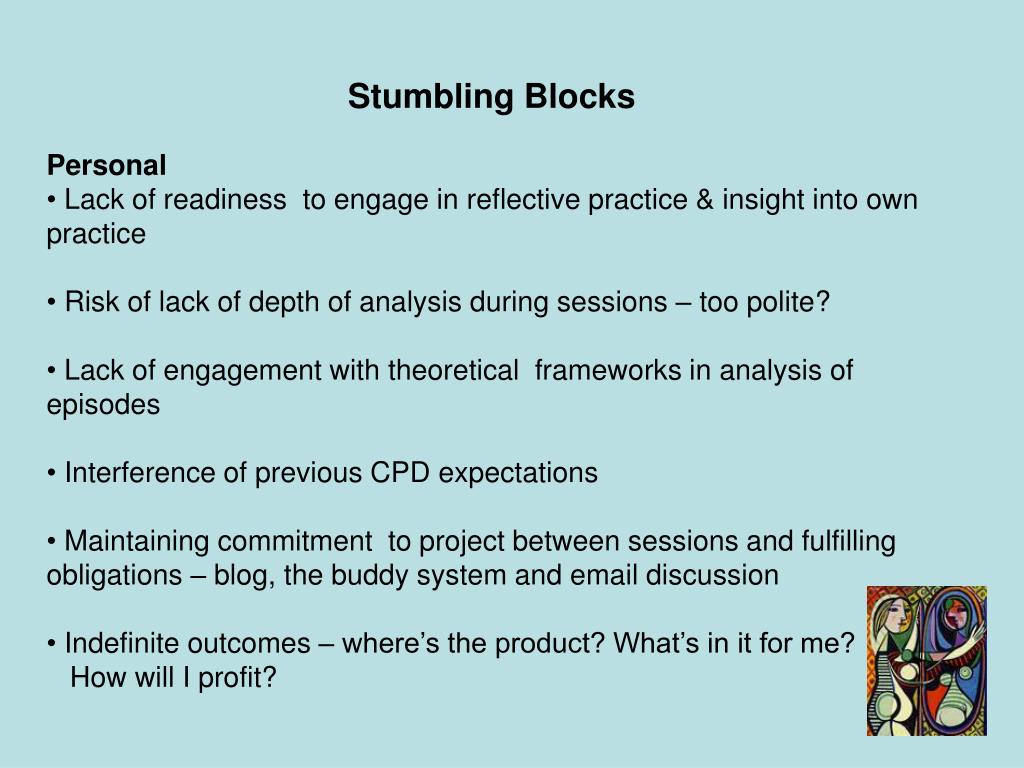 Stumbling Blocks

Personal
• Lack of readiness to engage in reflective practice & insight into own practice

• Risk of lack of depth of analysis during sessions – too polite?

• Lack of engagement with theoretical frameworks in analysis of episodes

• Interference of previous CPD expectations

• Maintaining commitment to project between sessions and fulfilling obligations – blog, the buddy system and email discussion

• Indefinite outcomes – where's the product? What's in it for me? How will I profit?